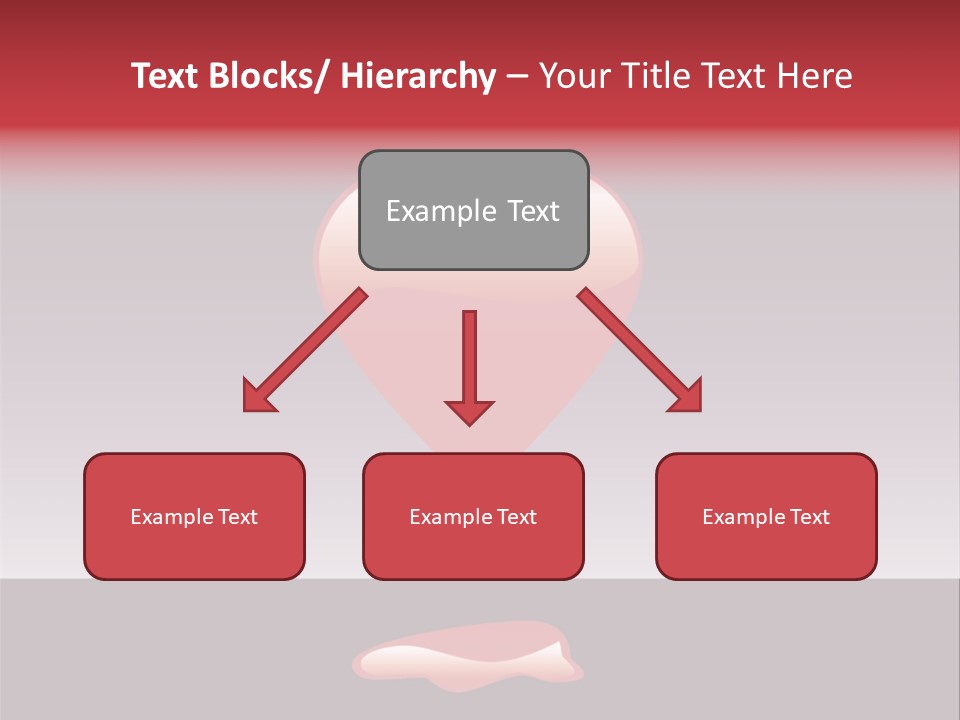 Text Blocks/ Hierarchy – Your Title Text Here

Example Text

Example Text

Example Text

Example Text